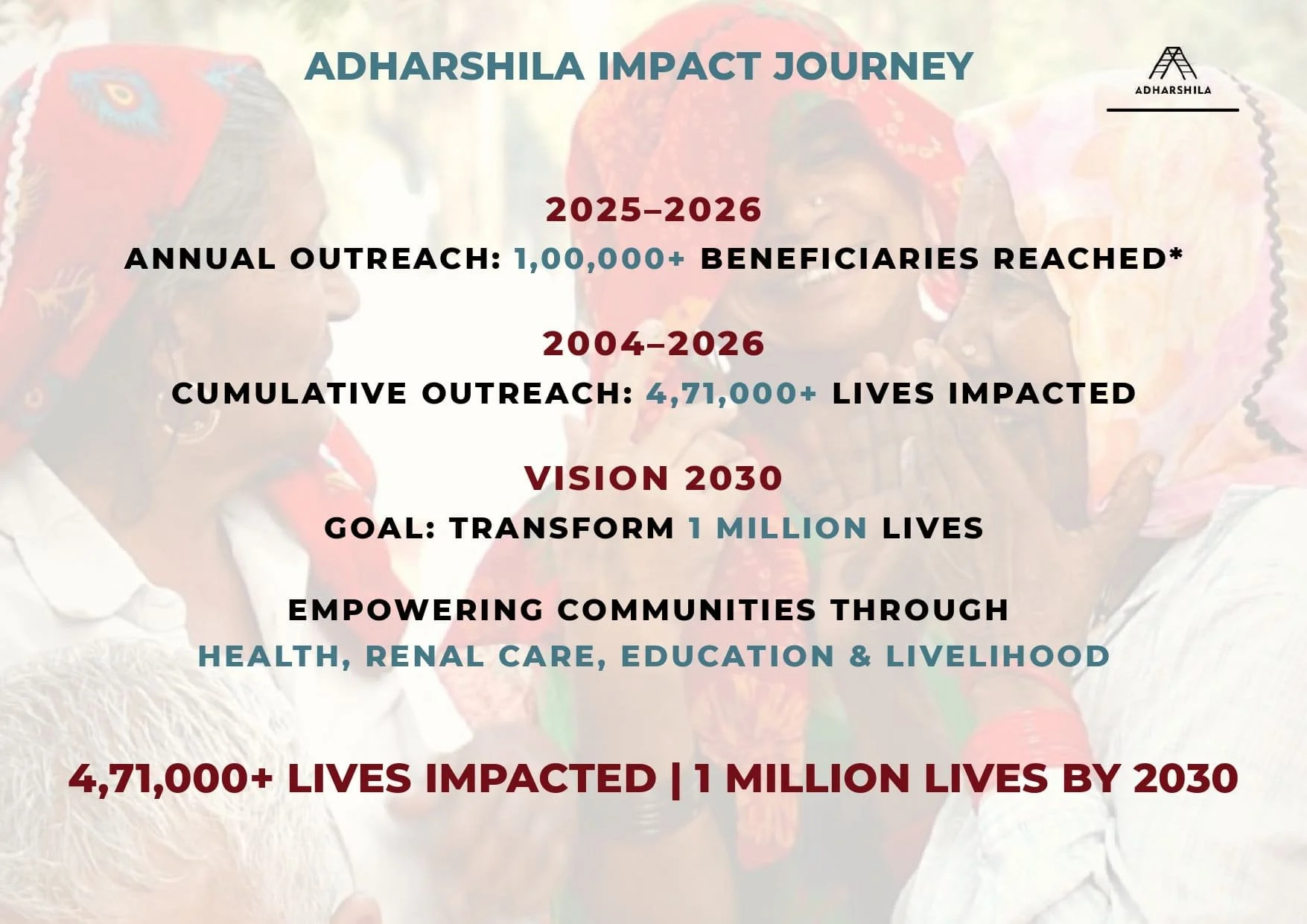 ADHARSHILA IMPACT JOURNEY

ADHARSHILA

2025–2026
ANNUAL OUTREACH: 1,00,000+ BENEFICIARIES REACHED*

2004–2026
CUMULATIVE OUTREACH: 4,71,000+ LIVES IMPACTED

VISION 2030
GOAL: TRANSFORM 1 MILLION LIVES

EMPOWERING COMMUNITIES THROUGH
HEALTH, RENAL CARE, EDUCATION & LIVELIHOOD

4,71,000+ LIVES IMPACTED | 1 MILLION LIVES BY 2030